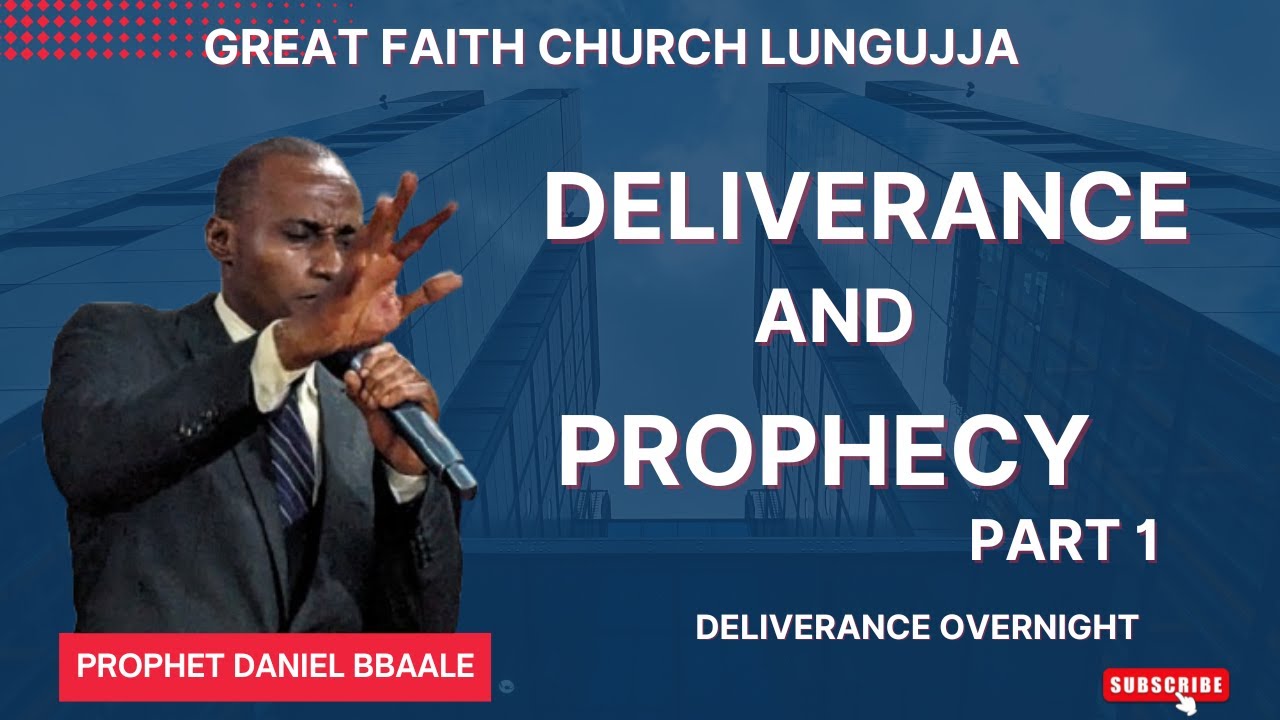 GREAT FAITH CHURCH LUNGUJJA

DELIVERANCE
AND
PROPHECY
PART 1

DELIVERANCE OVERNIGHT

PROPHET DANIEL BBAALE

SUBSCRIBE